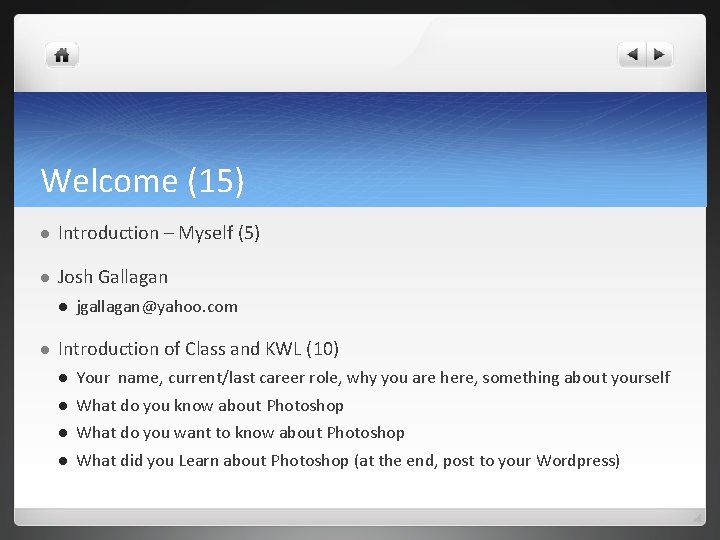 Welcome (15)

- Introduction – Myself (5)
- Josh Gallagan
  - jgallagan@yahoo.com
- Introduction of Class and KWL (10)
  - Your name, current/last career role, why you are here, something about yourself
  - What do you know about Photoshop
  - What do you want to know about Photoshop
  - What did you Learn about Photoshop (at the end, post to your Wordpress)